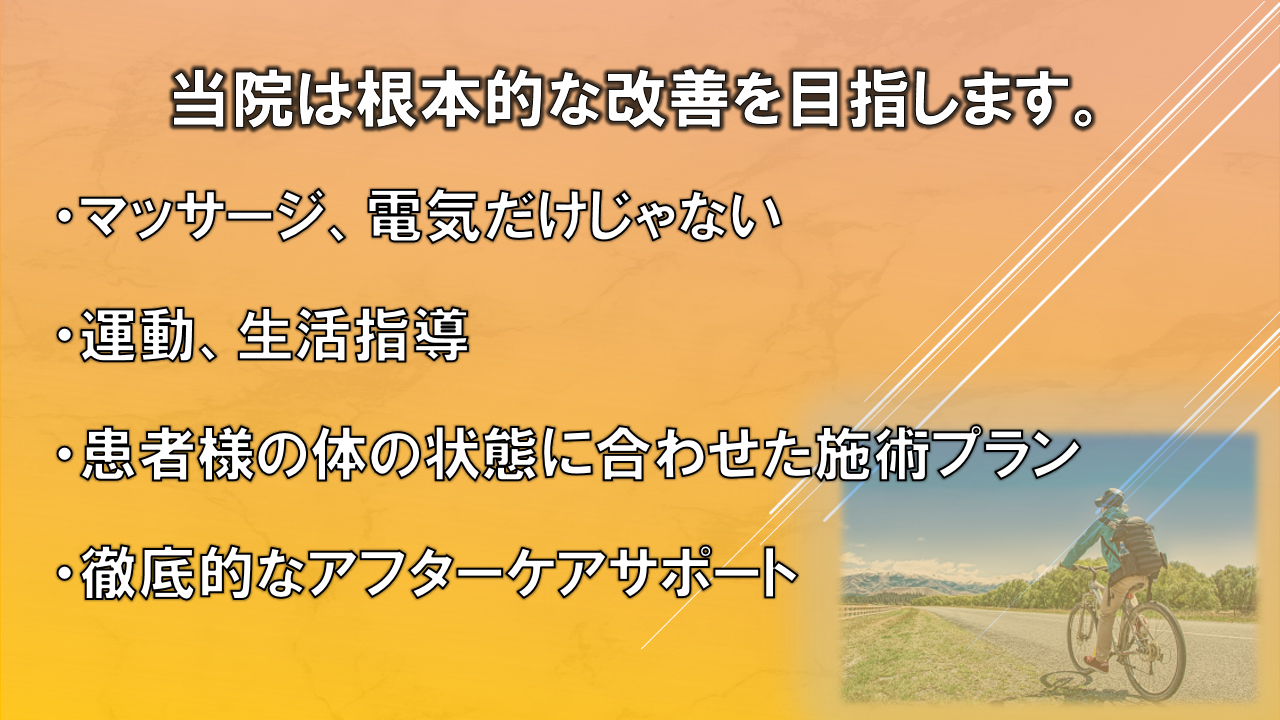 当院は根本的な改善を目指します。

・マッサージ、電気だけじゃない

・運動、生活指導

・患者様の体の状態に合わせた施術プラン

・徹底的なアフターケアサポート